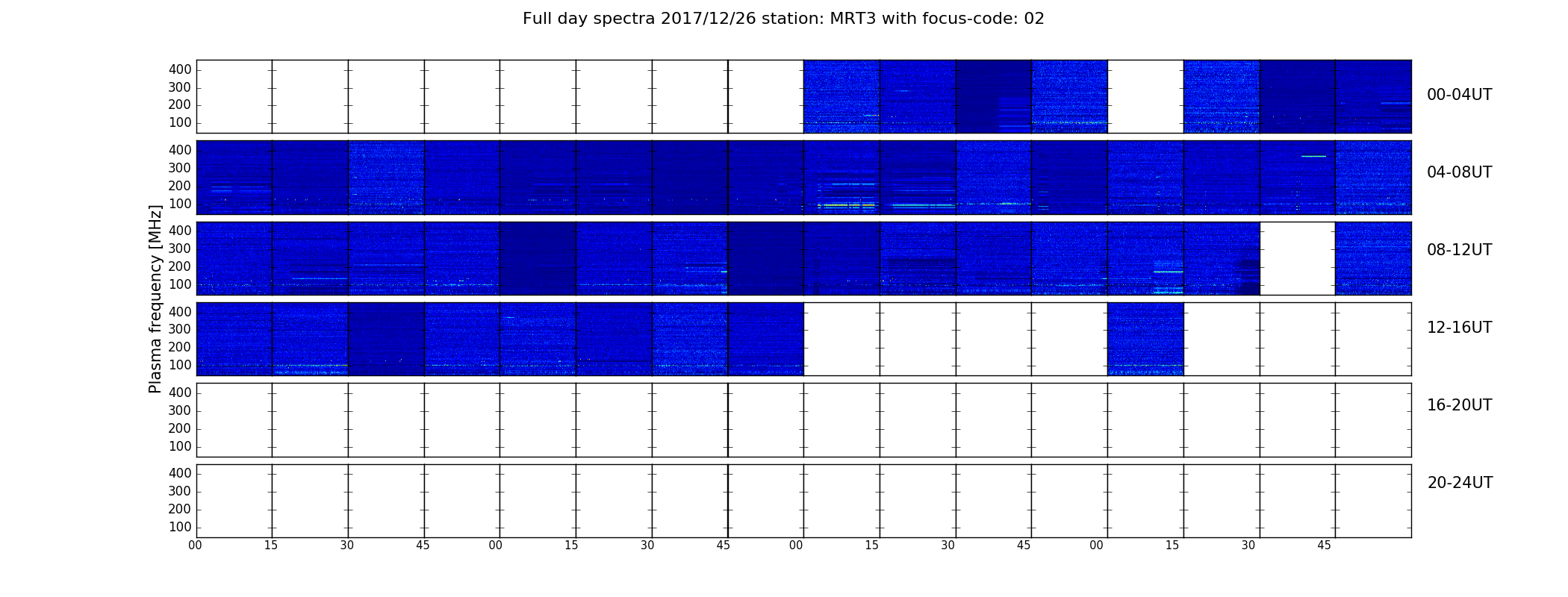 Full day spectra 2017/12/26 station: MRT3 with focus-code: 02

Plasma frequency [MHz]

400
300
200
100
00-04UT

400
300
200
100
04-08UT

400
300
200
100
08-12UT

400
300
200
100
12-16UT

400
300
200
100
16-20UT

400
300
200
100
20-24UT

00 15 30 45 00 15 30 45 00 15 30 45 00 15 30 45